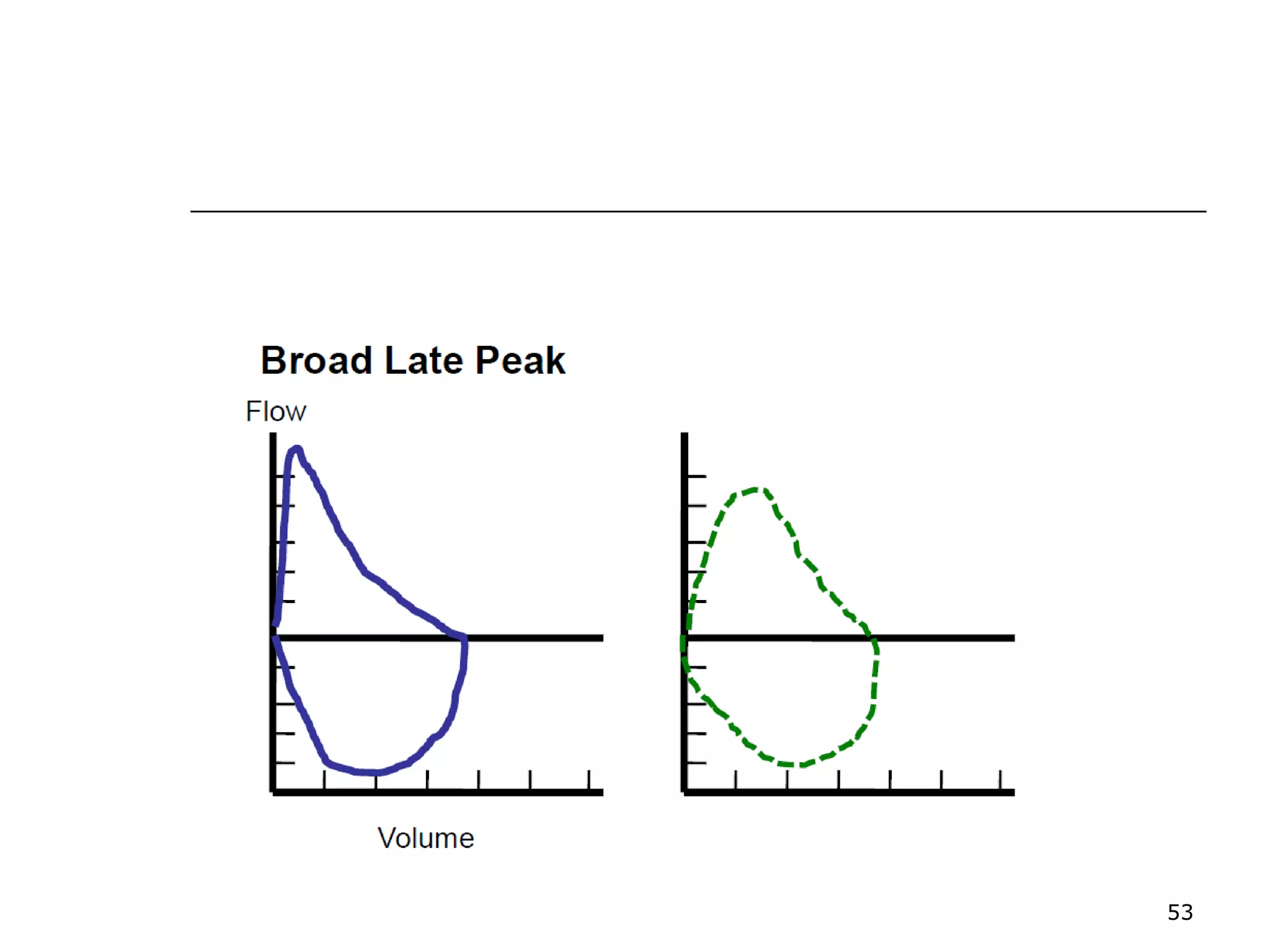 Broad Late Peak

Flow

Volume

53